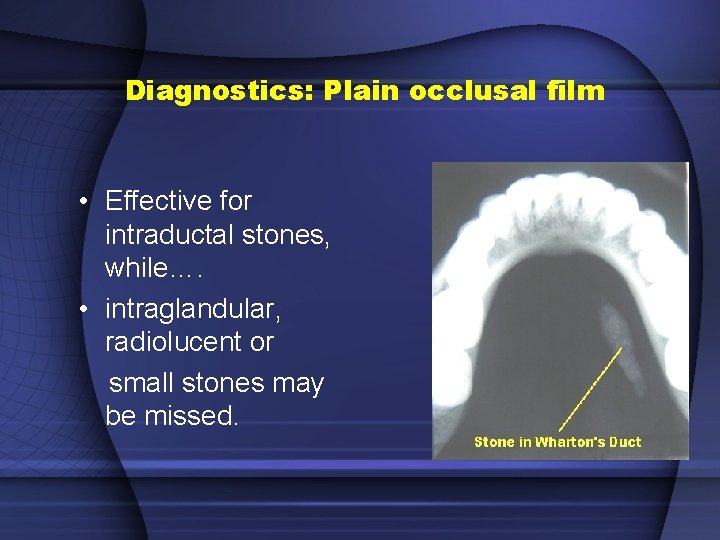 Diagnostics: Plain occlusal film

• Effective for intraductal stones, while….

• intraglandular, radiolucent or small stones may be missed.

Stone in Wharton's Duct